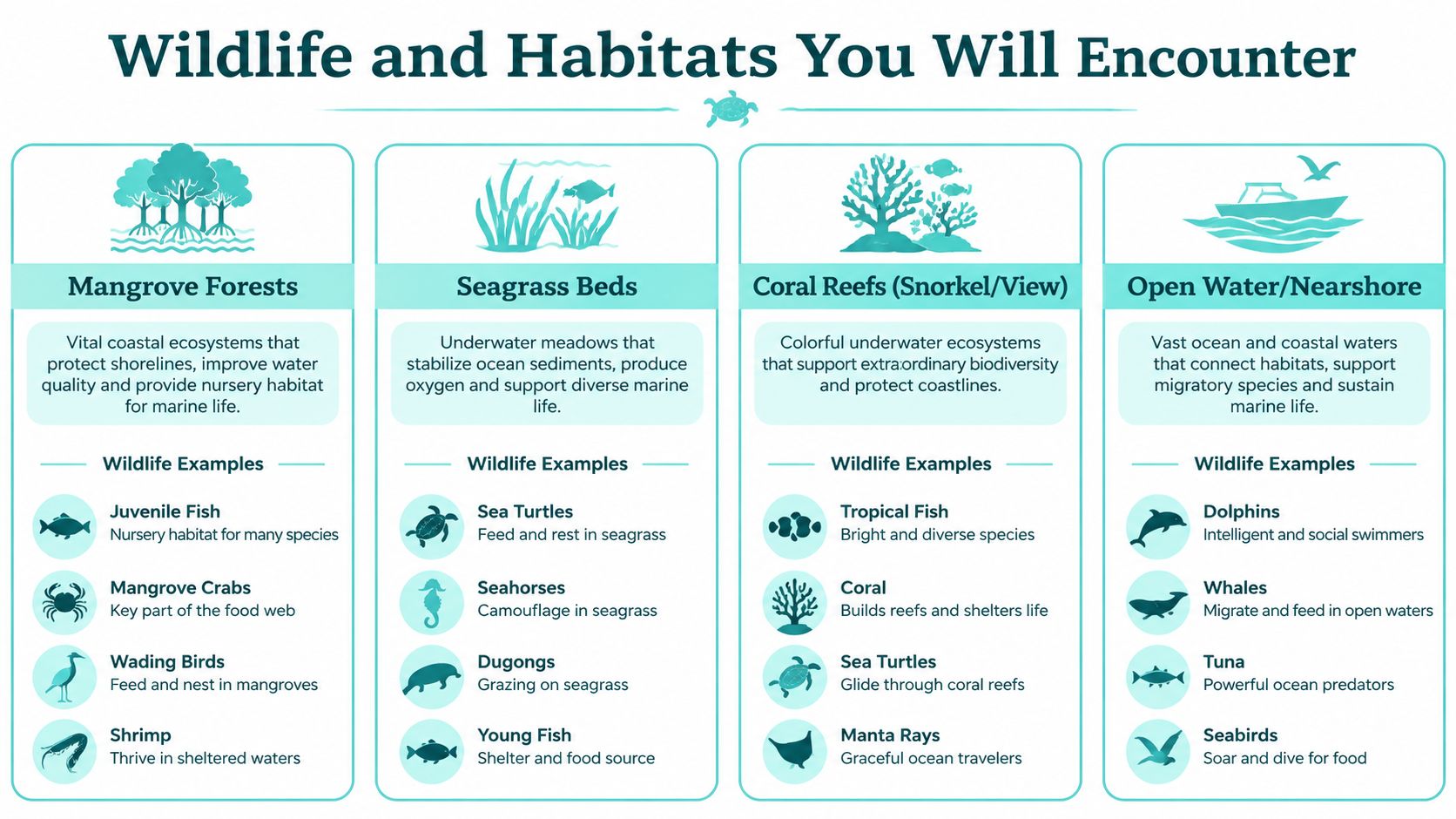 Wildlife and Habitats You Will Encounter

Mangrove Forests

Vital coastal ecosystems that protect shorelines, improve water quality and provide nursery habitat for marine life.

Wildlife Examples

Juvenile Fish
Nursery habitat for many species

Mangrove Crabs
Key part of the food web

Wading Birds
Feed and nest in mangroves

Shrimp
Thrive in sheltered waters

Seagrass Beds

Underwater meadows that stabilize ocean sediments, produce oxygen and support diverse marine life.

Wildlife Examples

Sea Turtles
Feed and rest in seagrass

Seahorses
Camouflage in seagrass

Dugongs
Grazing on seagrass

Young Fish
Shelter and food source

Coral Reefs (Snorkel/View)

Colorful underwater ecosystems that support extraordinary biodiversity and protect coastlines.

Wildlife Examples

Tropical Fish
Bright and diverse species

Coral
Builds reefs and shelters life

Sea Turtles
Glide through coral reefs

Manta Rays
Graceful ocean travelers

Open Water/Nearshore

Vast ocean and coastal waters that connect habitats, support migratory species and sustain marine life.

Wildlife Examples

Dolphins
Intelligent and social swimmers

Whales
Migrate and feed in open waters

Tuna
Powerful ocean predators

Seabirds
Soar and dive for food